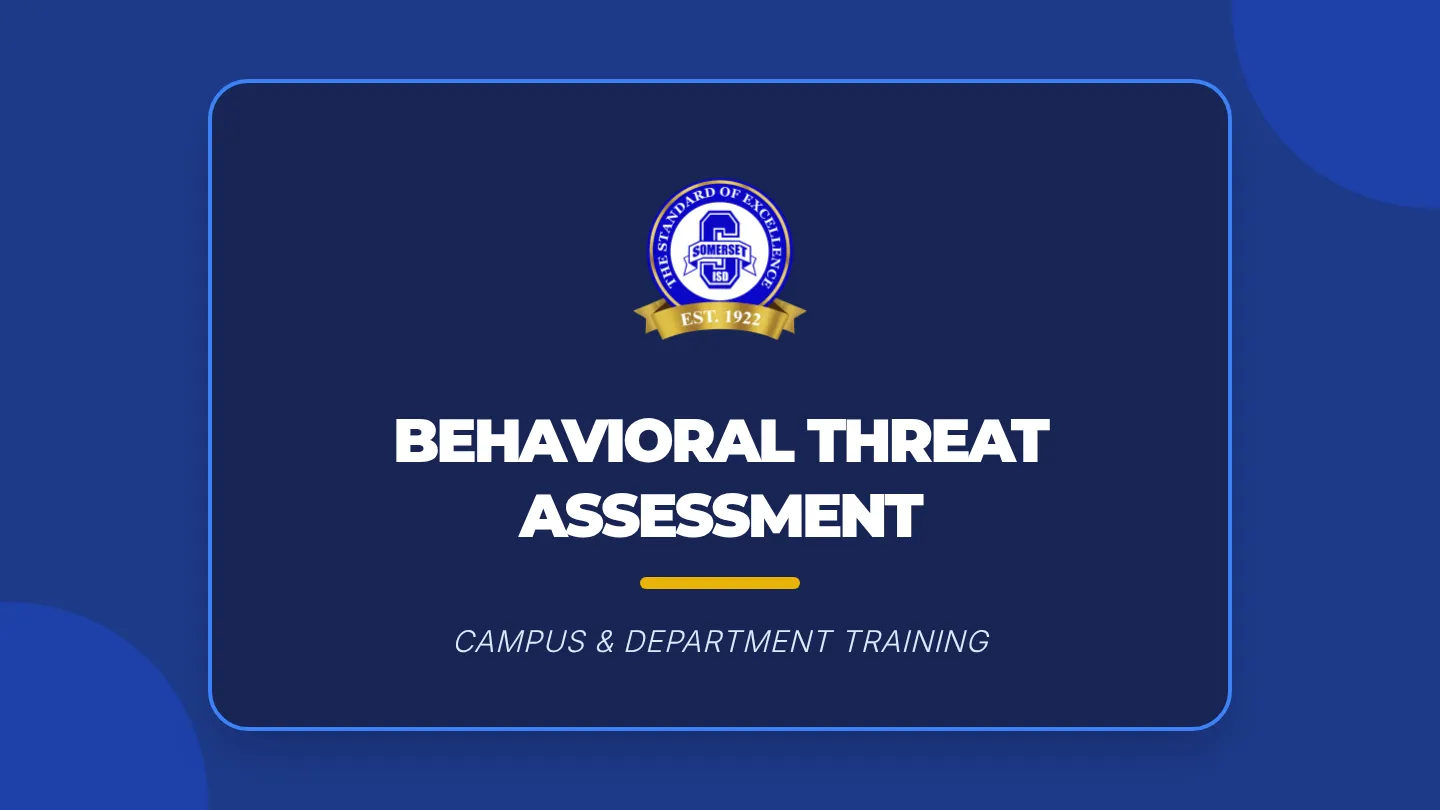 THE STANDARD OF EXCELLENCE
SOMERSET
ISD
EST. 1922

BEHAVIORAL THREAT ASSESSMENT

CAMPUS & DEPARTMENT TRAINING